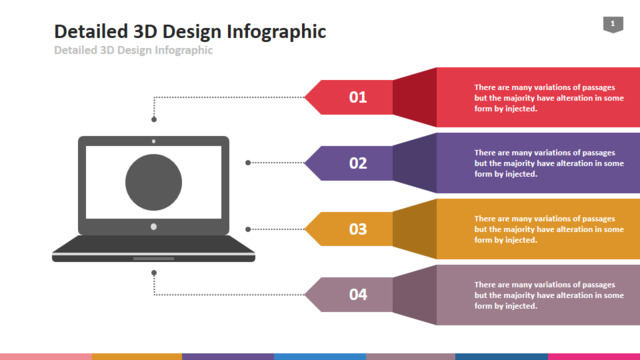 Detailed 3D Design Infographic

Detailed 3D Design Infographic

1

01

There are many variations of passages but the majority have alteration in some form by injected.

02

There are many variations of passages but the majority have alteration in some form by injected.

03

There are many variations of passages but the majority have alteration in some form by injected.

04

There are many variations of passages but the majority have alteration in some form by injected.